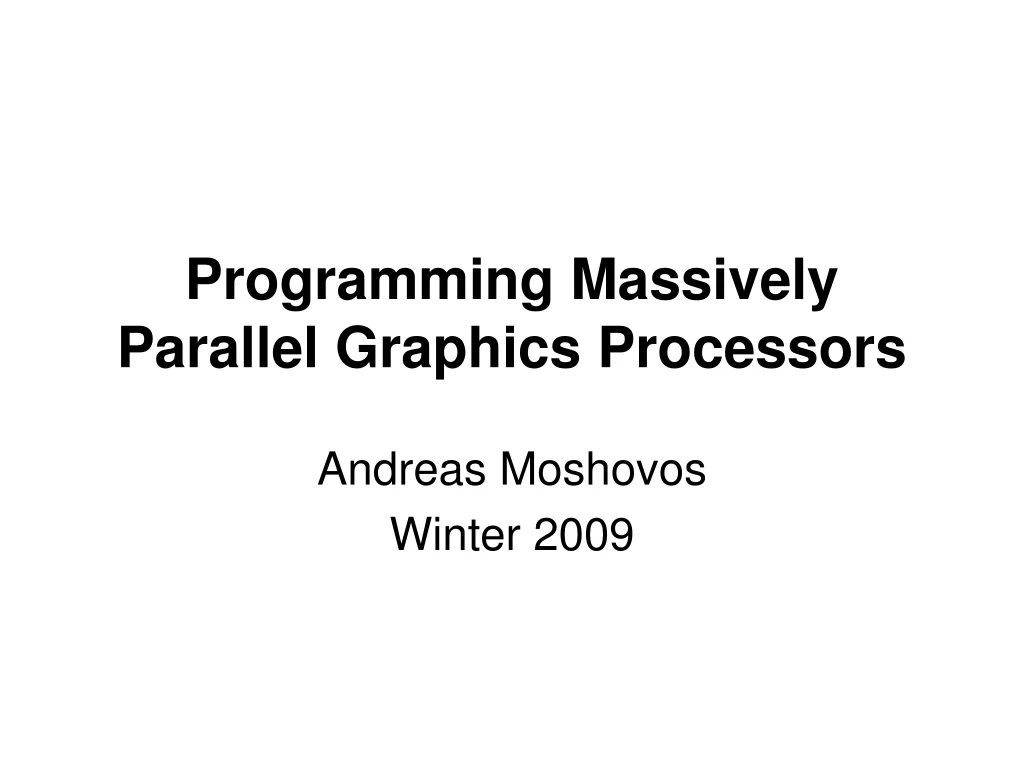 Programming Massively Parallel Graphics Processors

Andreas Moshovos

Winter 2009